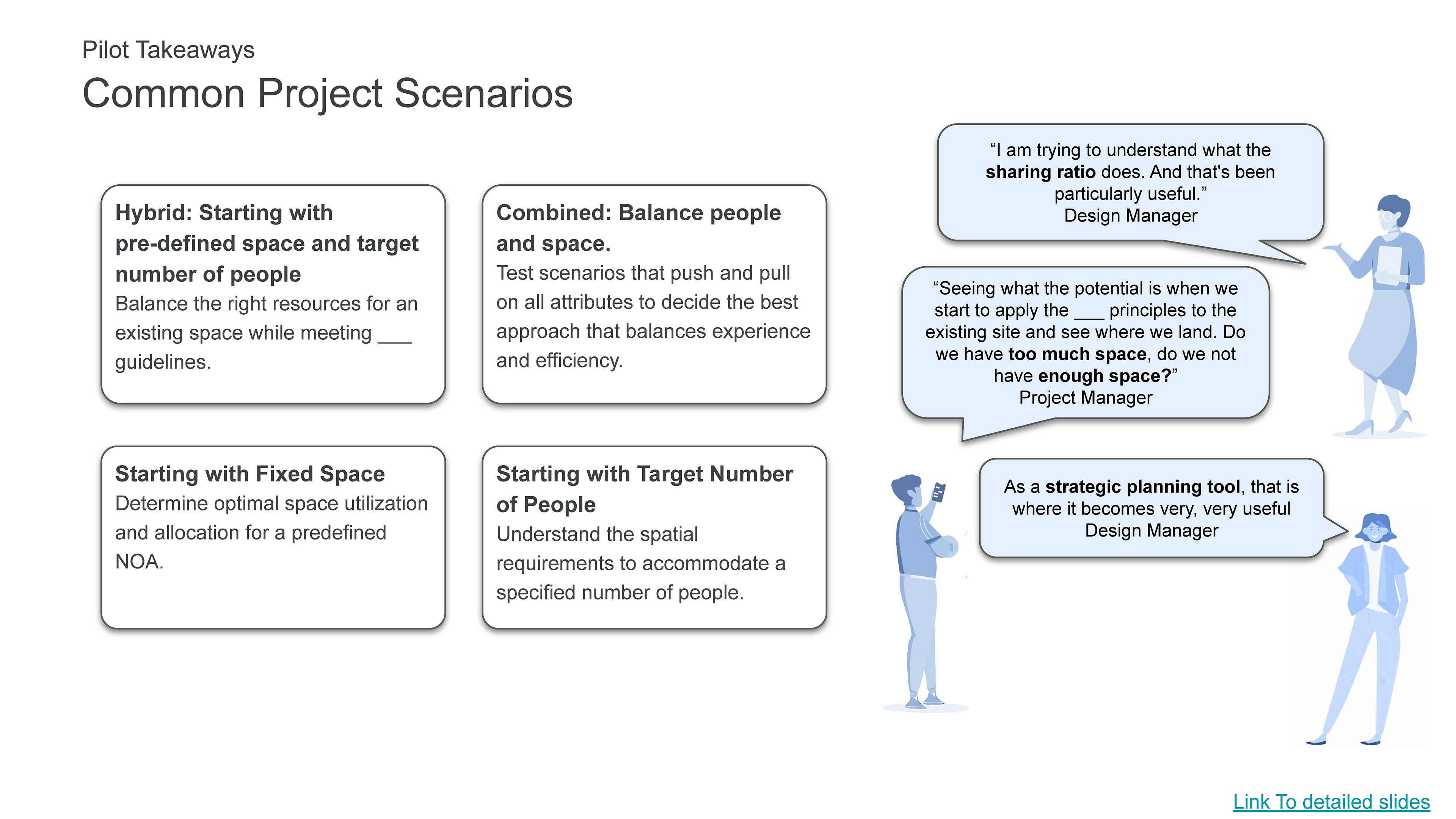 Pilot Takeaways
Common Project Scenarios

Hybrid: Starting with pre-defined space and target number of people
Balance the right resources for an existing space while meeting ___ guidelines.

Combined: Balance people and space.
Test scenarios that push and pull on all attributes to decide the best approach that balances experience and efficiency.

Starting with Fixed Space
Determine optimal space utilization and allocation for a predefined NOA.

Starting with Target Number of People
Understand the spatial requirements to accommodate a specified number of people.

“I am trying to understand what the sharing ratio does. And that's been particularly useful.”
Design Manager

“Seeing what the potential is when we start to apply the ___ principles to the existing site and see where we land. Do we have too much space, do we not have enough space?”
Project Manager

As a strategic planning tool, that is where it becomes very, very useful
Design Manager

Link To detailed slides